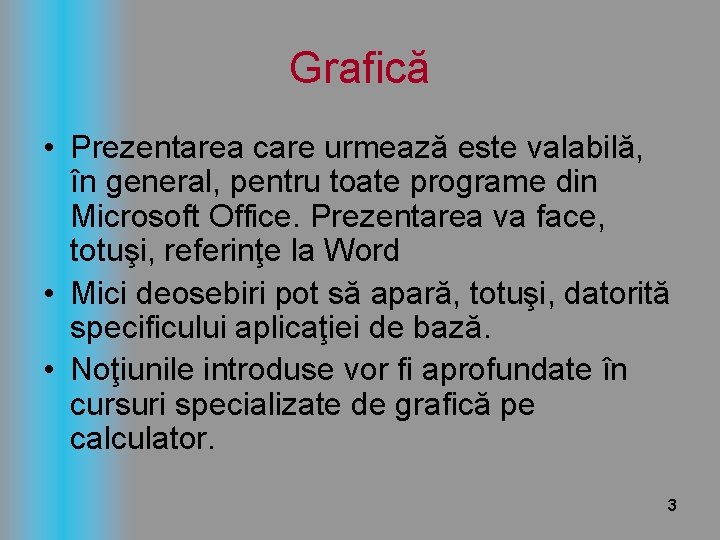 Grafică

• Prezentarea care urmează este valabilă, în general, pentru toate programe din Microsoft Office. Prezentarea va face, totuşi, referinţe la Word
• Mici deosebiri pot să apară, totuşi, datorită specificului aplicaţiei de bază.
• Noţiunile introduse vor fi aprofundate în cursuri specializate de grafică pe calculator.

3